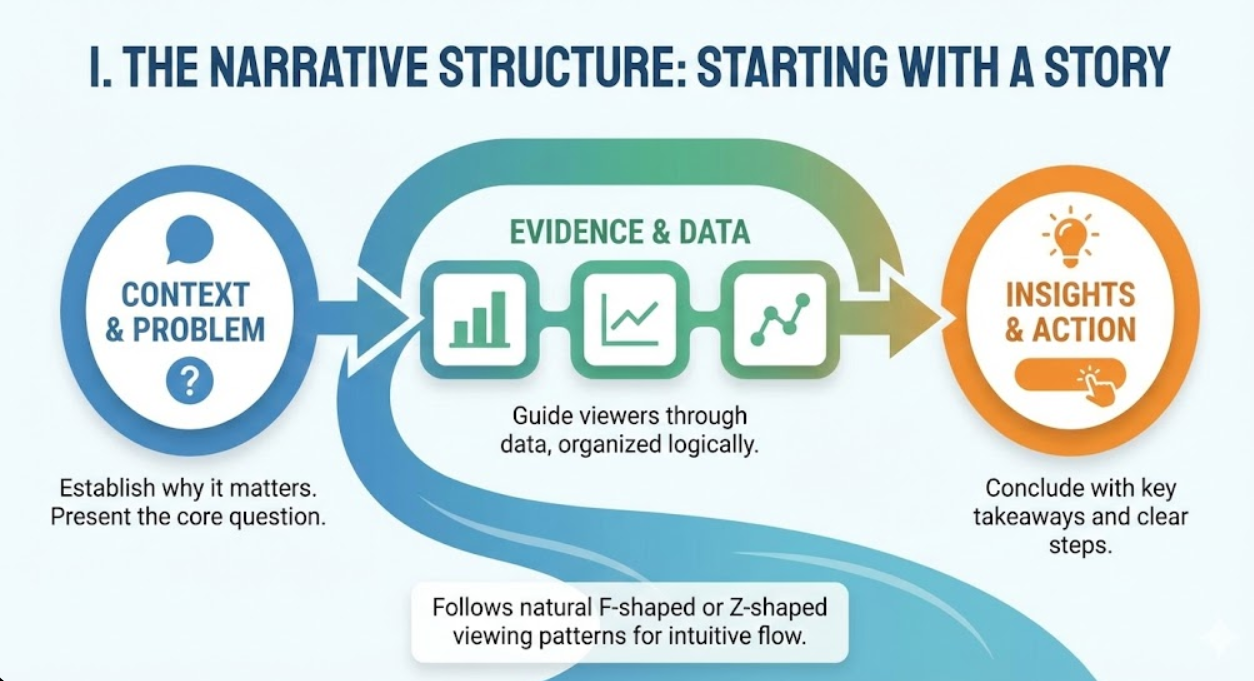 I. THE NARRATIVE STRUCTURE: STARTING WITH A STORY

CONTEXT & PROBLEM

?

Establish why it matters. Present the core question.

EVIDENCE & DATA

Guide viewers through data, organized logically.

INSIGHTS & ACTION

Conclude with key takeaways and clear steps.

Follows natural F-shaped or Z-shaped viewing patterns for intuitive flow.